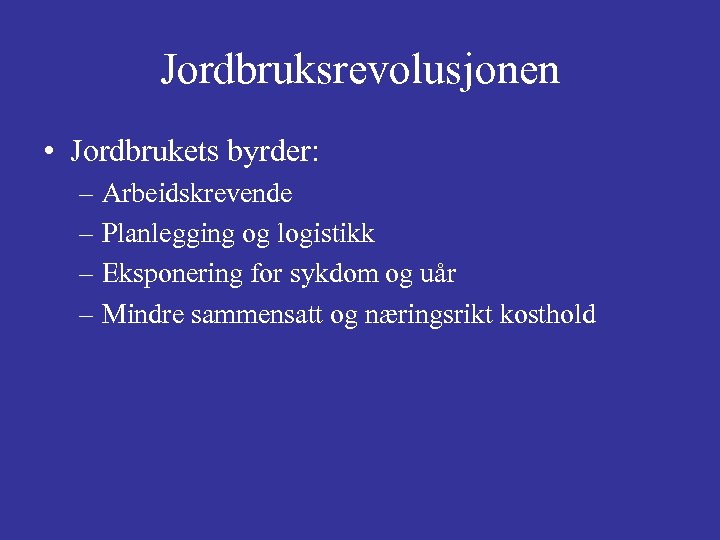 Jordbruksrevolusjonen

• Jordbrukets byrder:
– Arbeidskrevende
– Planlegging og logistikk
– Eksponering for sykdom og uår
– Mindre sammensatt og næringsrikt kosthold